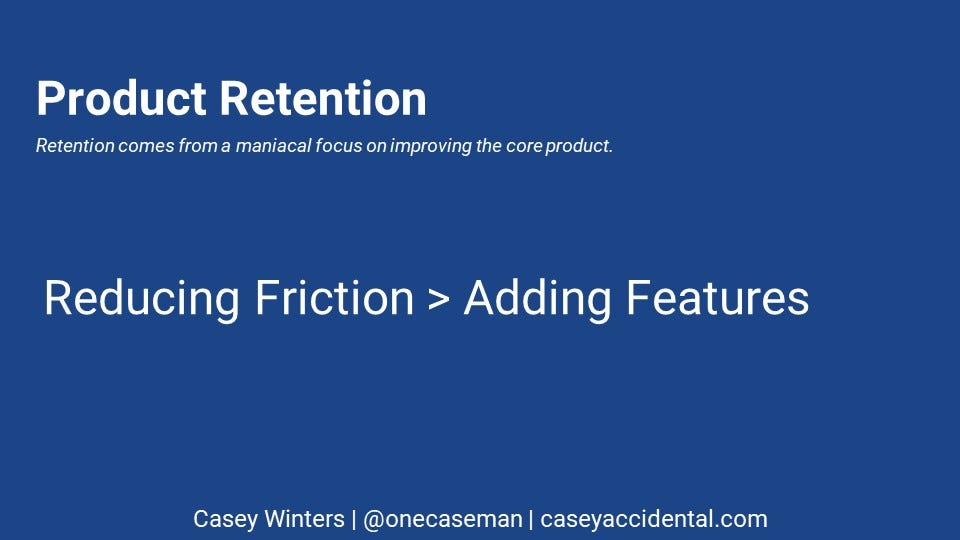 Product Retention

Retention comes from a maniacal focus on improving the core product.

Reducing Friction > Adding Features

Casey Winters | @onecaseman | caseyaccidental.com